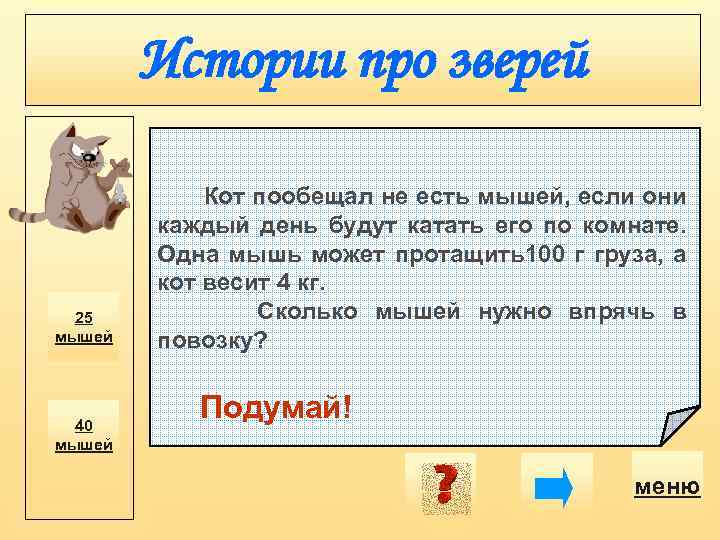 Истории про зверей

25 мышей

40 мышей

Кот пообещал не есть мышей, если они каждый день будут катать его по комнате. Одна мышь может протащить100 г груза, а кот весит 4 кг.

Сколько мышей нужно впрячь в повозку?

Подумай!

?

меню